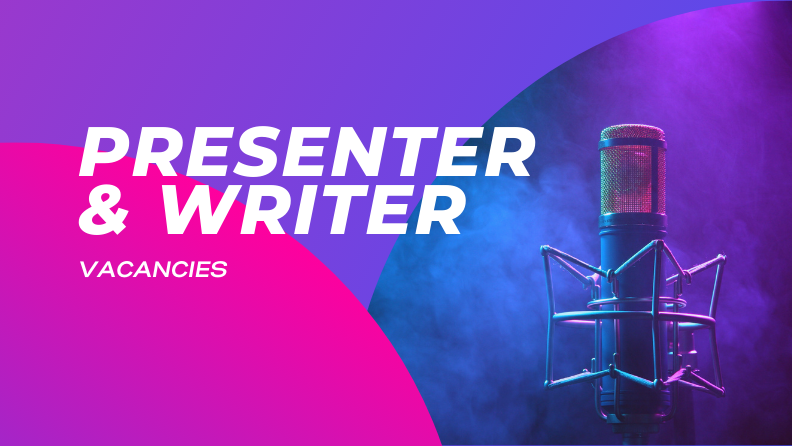 PRESENTER & WRITER

VACANCIES